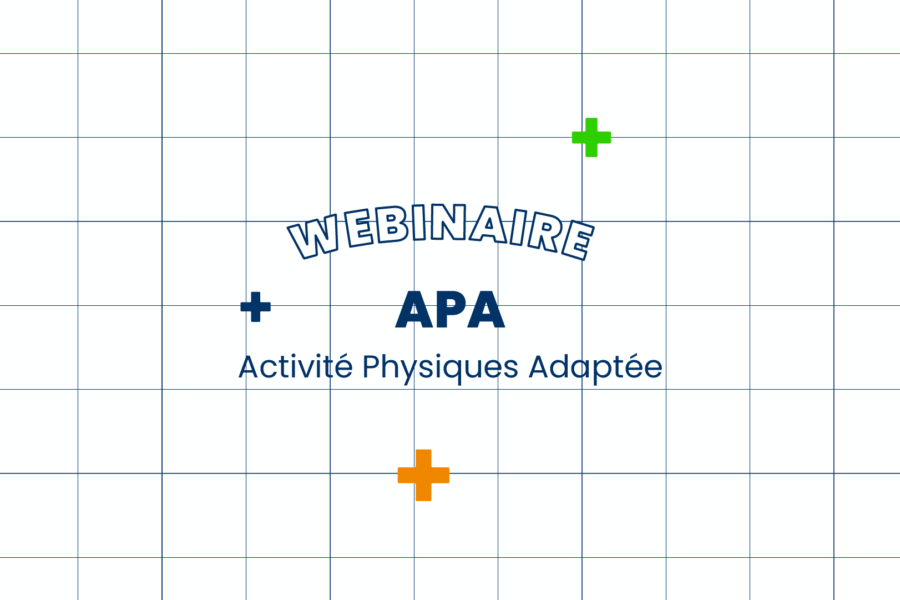 WEBINAIRE

APA

Activité Physiques Adaptée